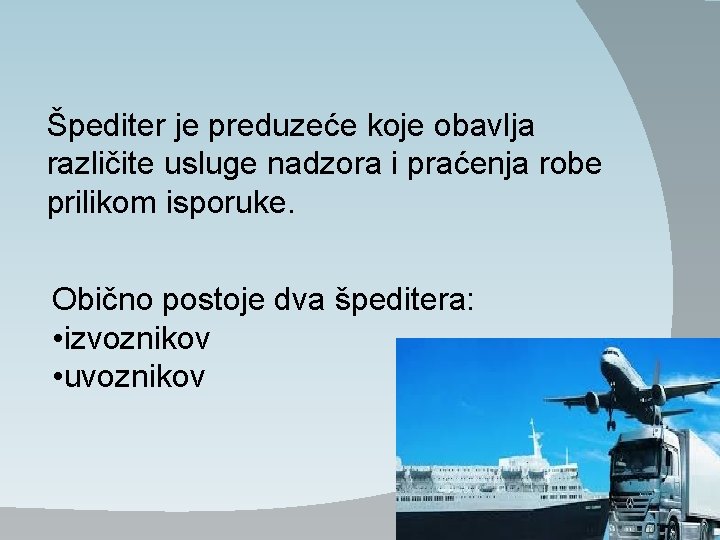 Špediter je preduzeće koje obavlja različite usluge nadzora i praćenja robe prilikom isporuke.

Obično postoje dva špeditera:
•izvoznikov
•uvoznikov